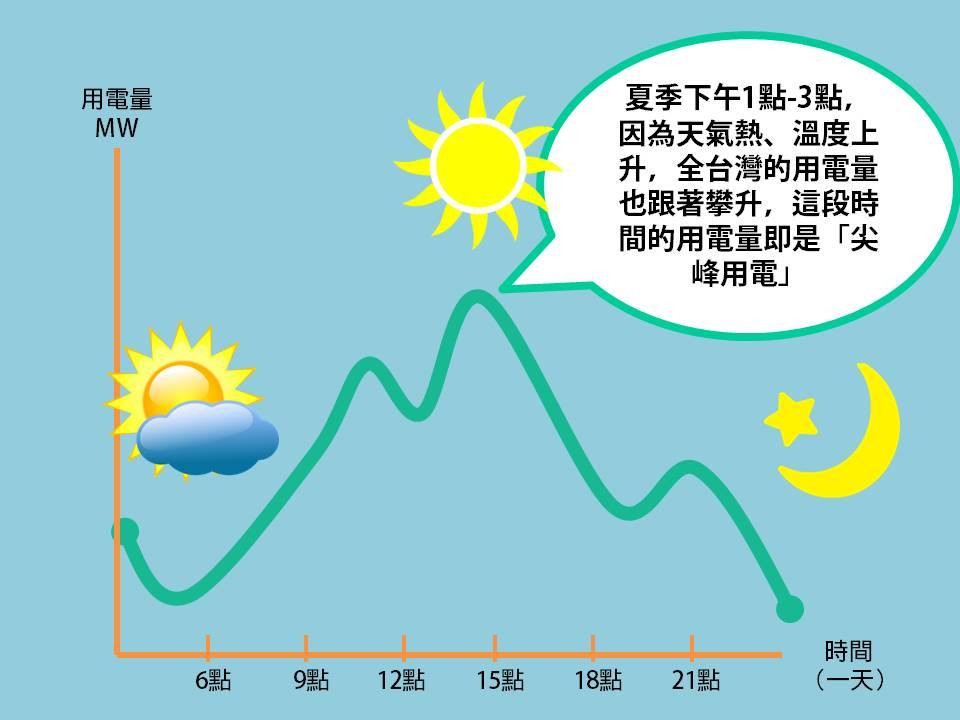 用電量
MW

夏季下午1點-3點，因為天氣熱、溫度上升，全台灣的用電量也跟著攀升，這段時間的用電量即是「尖峰用電」

6點
9點
12點
15點
18點
21點

時間
（一天）